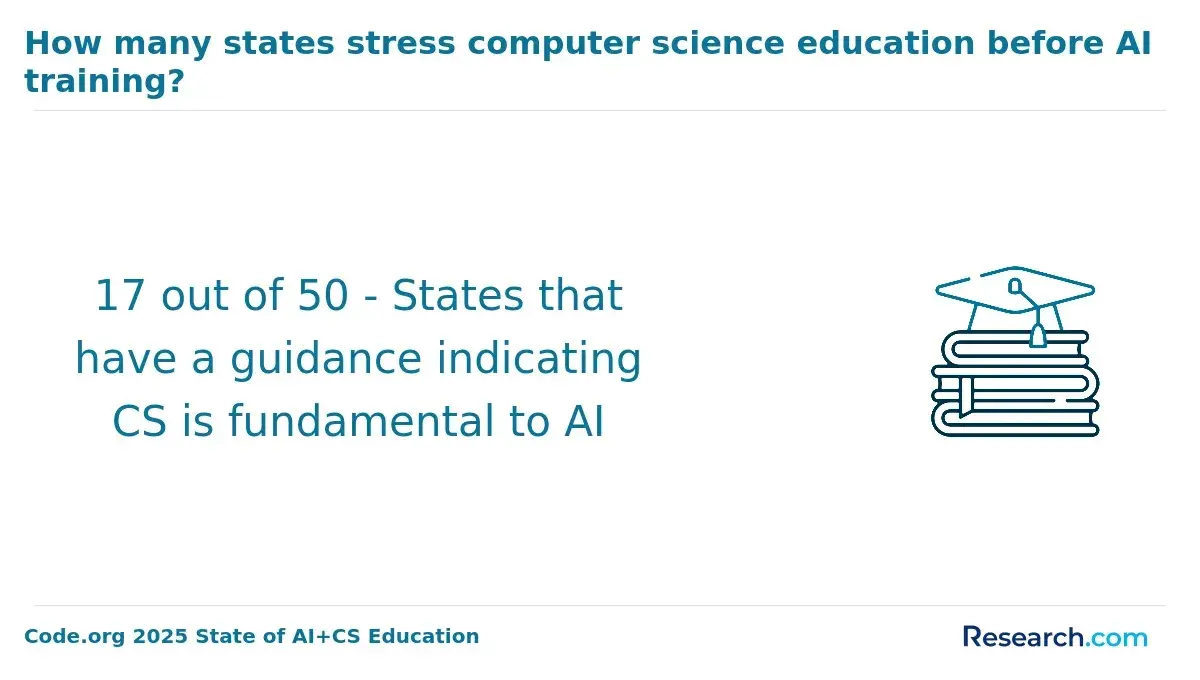 How many states stress computer science education before AI training?

17 out of 50 - States that have a guidance indicating CS is fundamental to AI

Code.org 2025 State of AI+CS Education

Research.com